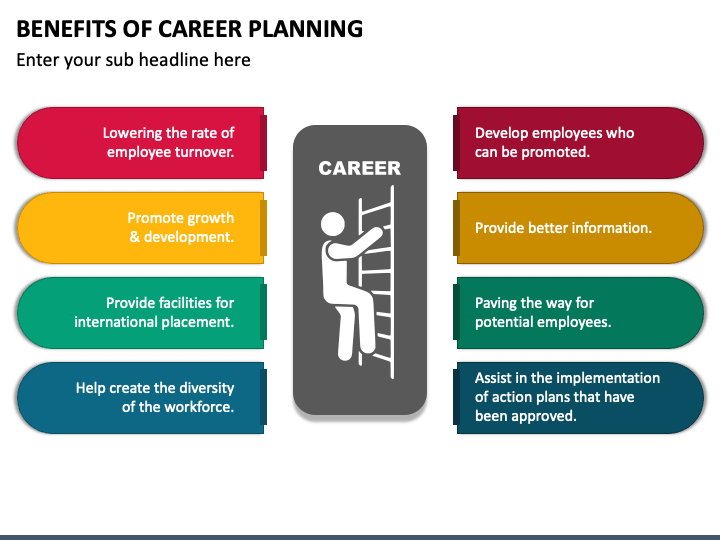 BENEFITS OF CAREER PLANNING

Enter your sub headline here

Lowering the rate of employee turnover.

Promote growth & development.

Provide facilities for international placement.

Help create the diversity of the workforce.

CAREER

Develop employees who can be promoted.

Provide better information.

Paving the way for potential employees.

Assist in the implementation of action plans that have been approved.